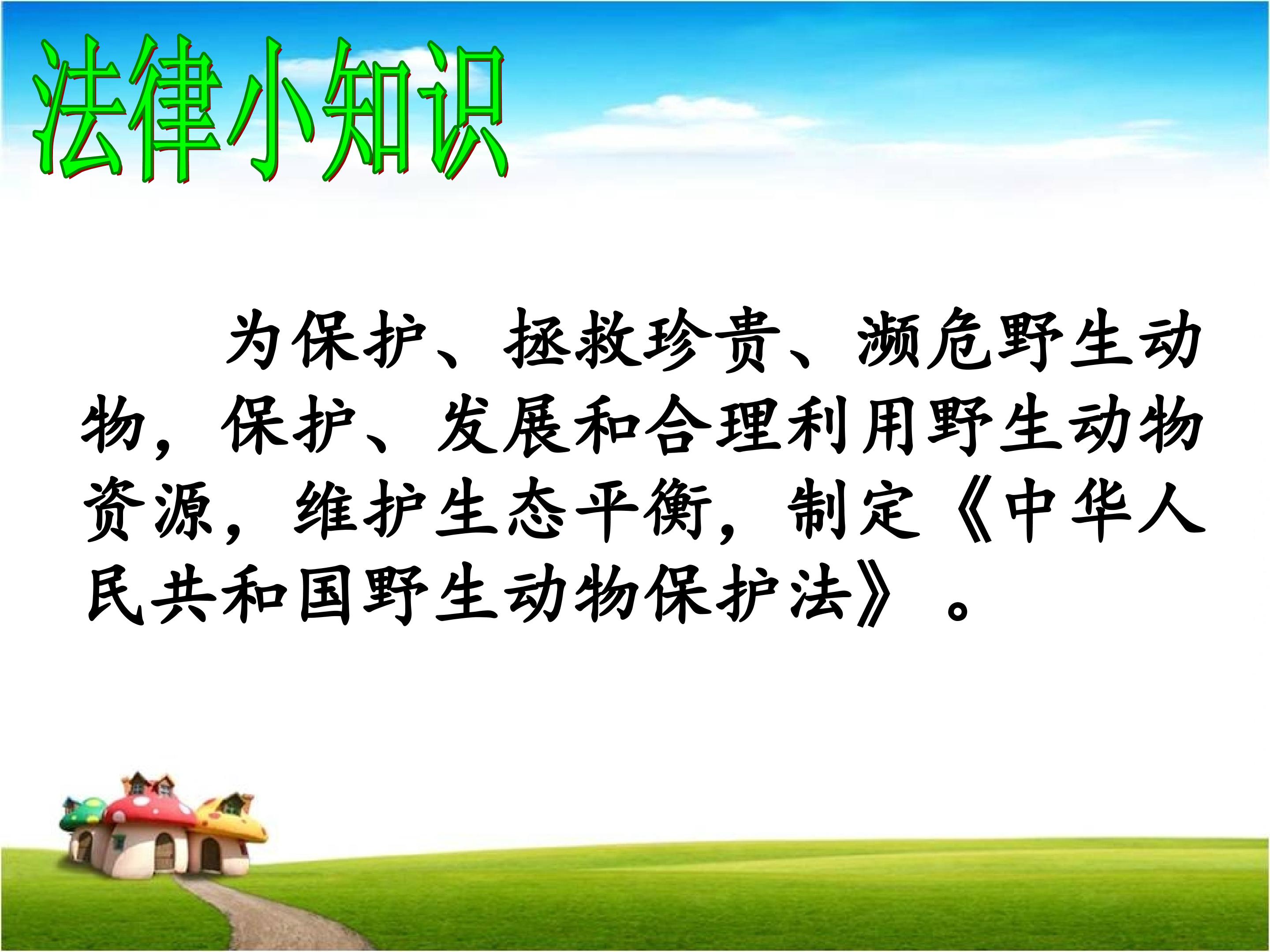 法律小知识

为保护、拯救珍贵、濒危野生动物，保护、发展和合理利用野生动物资源，维护生态平衡，制定《中华人民共和国野生动物保护法》。